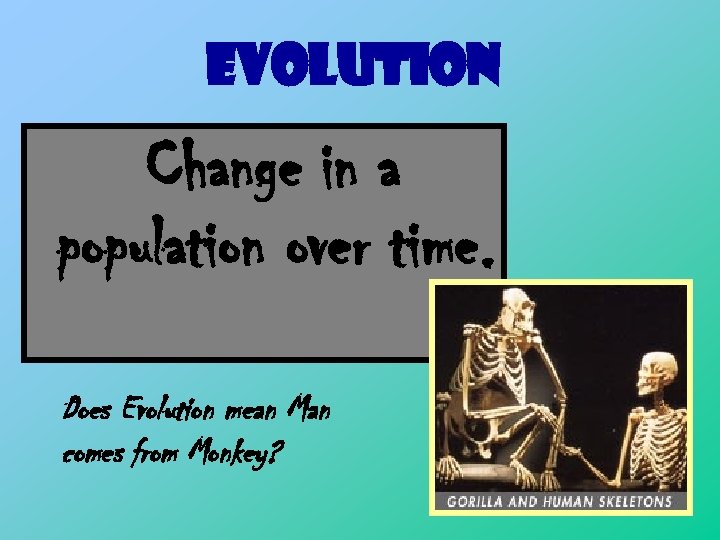 EVOLUTION

Change in a population over time.

Does Evolution mean Man comes from Monkey?

GORILLA AND HUMAN SKELETONS